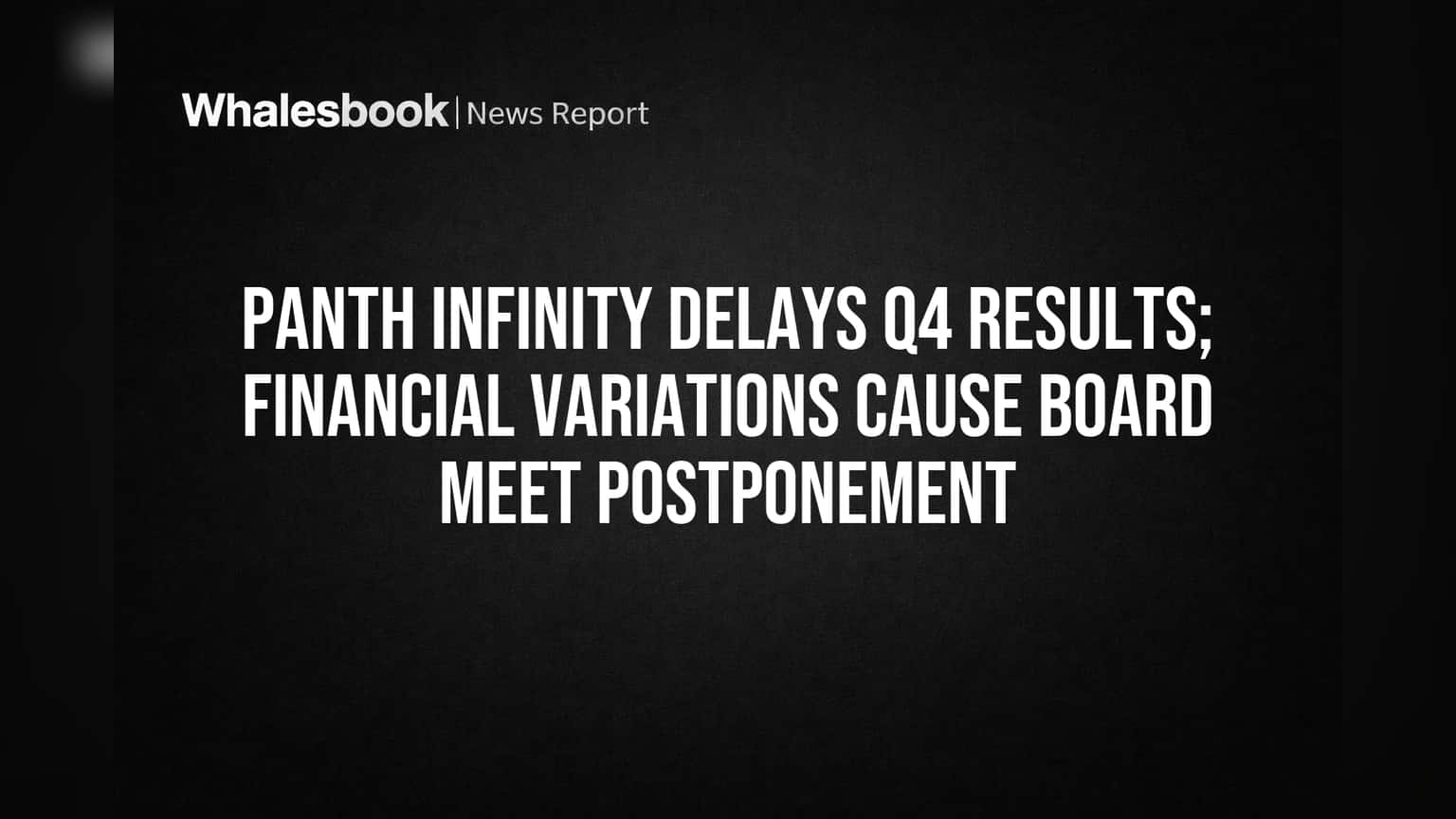 Whalesbook | News Report

PANTH INFINITY DELAYS Q4 RESULTS; FINANCIAL VARIATIONS CAUSE BOARD MEET POSTPONEMENT